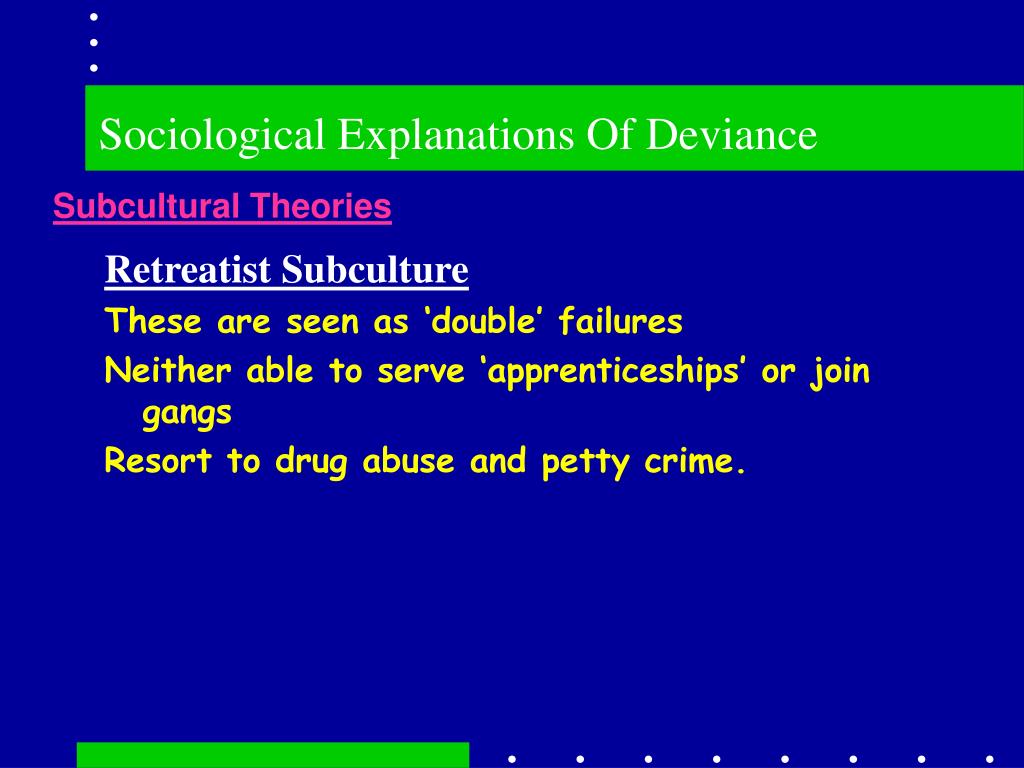 Sociological Explanations Of Deviance

Subcultural Theories

Retreatist Subculture

These are seen as ‘double’ failures

Neither able to serve ‘apprenticeships’ or join gangs

Resort to drug abuse and petty crime.